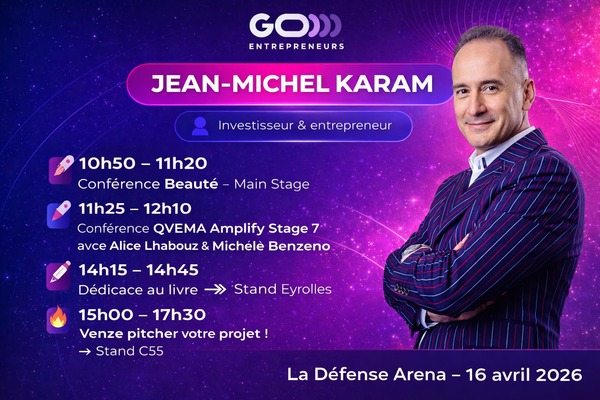 GO
ENTREPRENEURS

JEAN-MICHEL KARAM

Investisseur & entrepreneur

10h50 – 11h20
Conférence Beauté – Main Stage

11h25 – 12h10
Conférence QVEMA Amplify Stage 7
avce Alice Lhabouz & Michélè Benzeno

14h15 – 14h45
Dédicace au livre → Stand Eyrolles

15h00 – 17h30
Venze pitcher votre projet !
→ Stand C55

La Défense Arena – 16 avril 2026